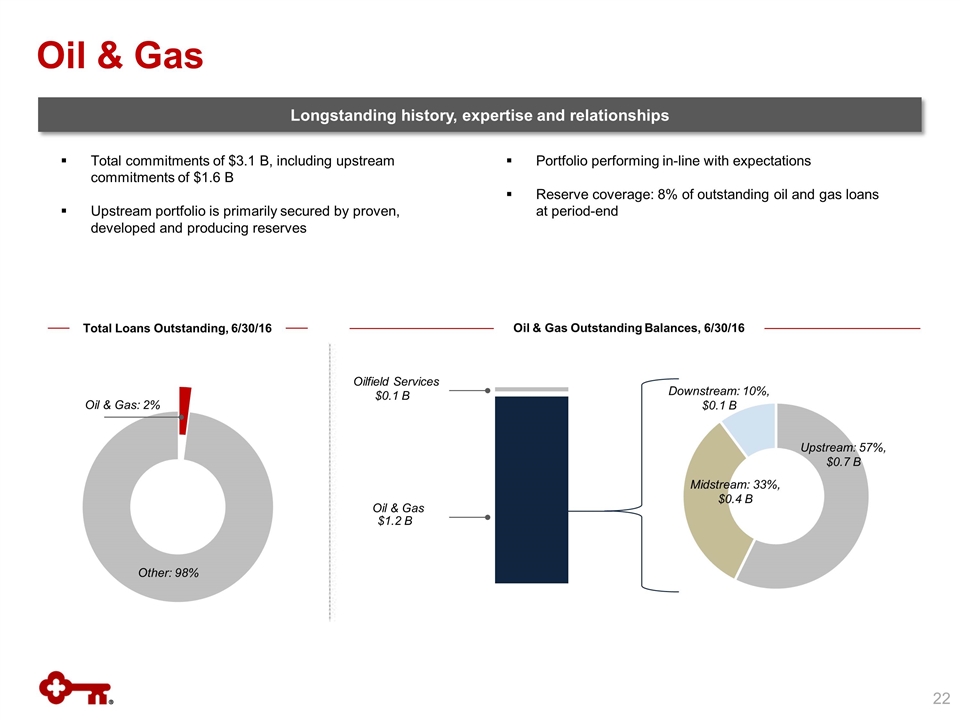 Oil & Gas

Longstanding history, expertise and relationships

▪ Total commitments of $3.1 B, including upstream commitments of $1.6 B

▪ Upstream portfolio is primarily secured by proven, developed and producing reserves

▪ Portfolio performing in-line with expectations

▪ Reserve coverage: 8% of outstanding oil and gas loans at period-end

Total Loans Outstanding, 6/30/16

Oil & Gas: 2%

Other: 98%

Oil & Gas Outstanding Balances, 6/30/16

Oilfield Services $0.1 B

Oil & Gas $1.2 B

Downstream: 10%, $0.1 B

Upstream: 57%, $0.7 B

Midstream: 33%, $0.4 B

22